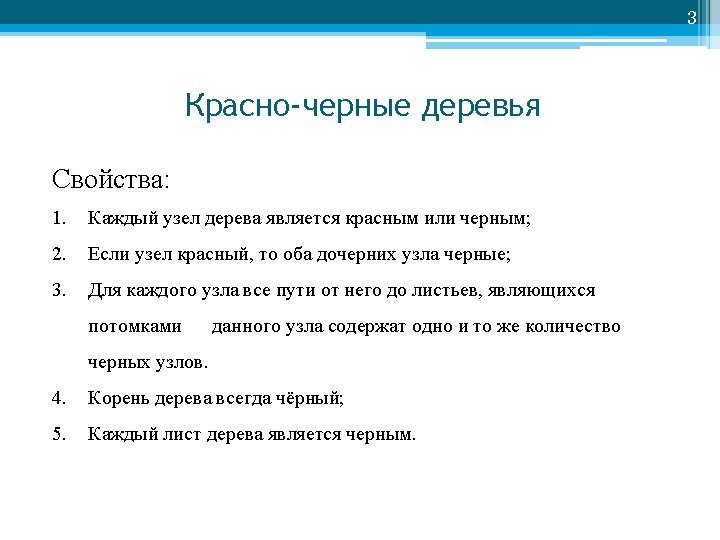 3

Красно-черные деревья

Свойства:

1. Каждый узел дерева является красным или черным;
2. Если узел красный, то оба дочерних узла черные;
3. Для каждого узла все пути от него до листьев, являющихся потомками данного узла содержат одно и то же количество черных узлов.
4. Корень дерева всегда чёрный;
5. Каждый лист дерева является черным.